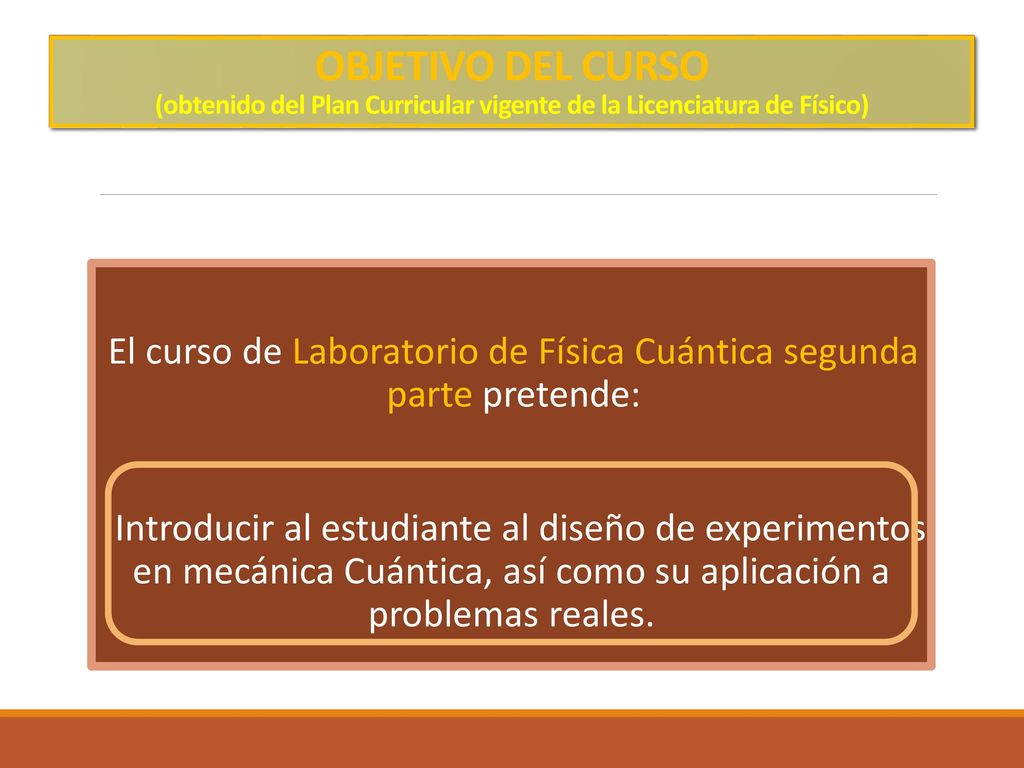 OBJETIVO DEL CURSO
(obtenido del Plan Curricular vigente de la Licenciatura de Físico)

El curso de Laboratorio de Física Cuántica segunda parte pretende:

Introducir al estudiante al diseño de experimentos en mecánica Cuántica, así como su aplicación a problemas reales.